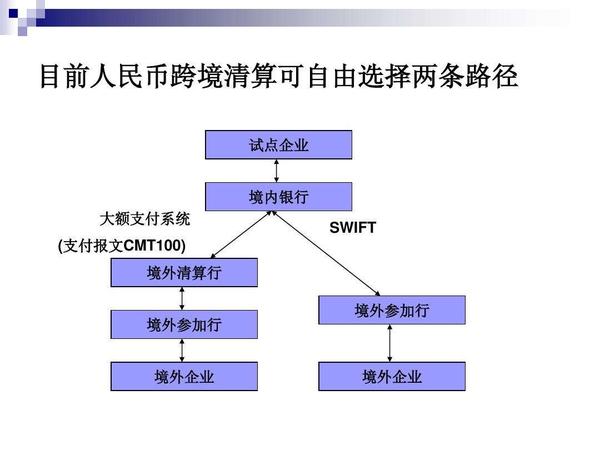 目前人民币跨境清算可自由选择两条路径

试点企业

境内银行

大额支付系统
(支付报文CMT100)

SWIFT

境外清算行

境外参加行

境外企业

境外参加行

境外企业